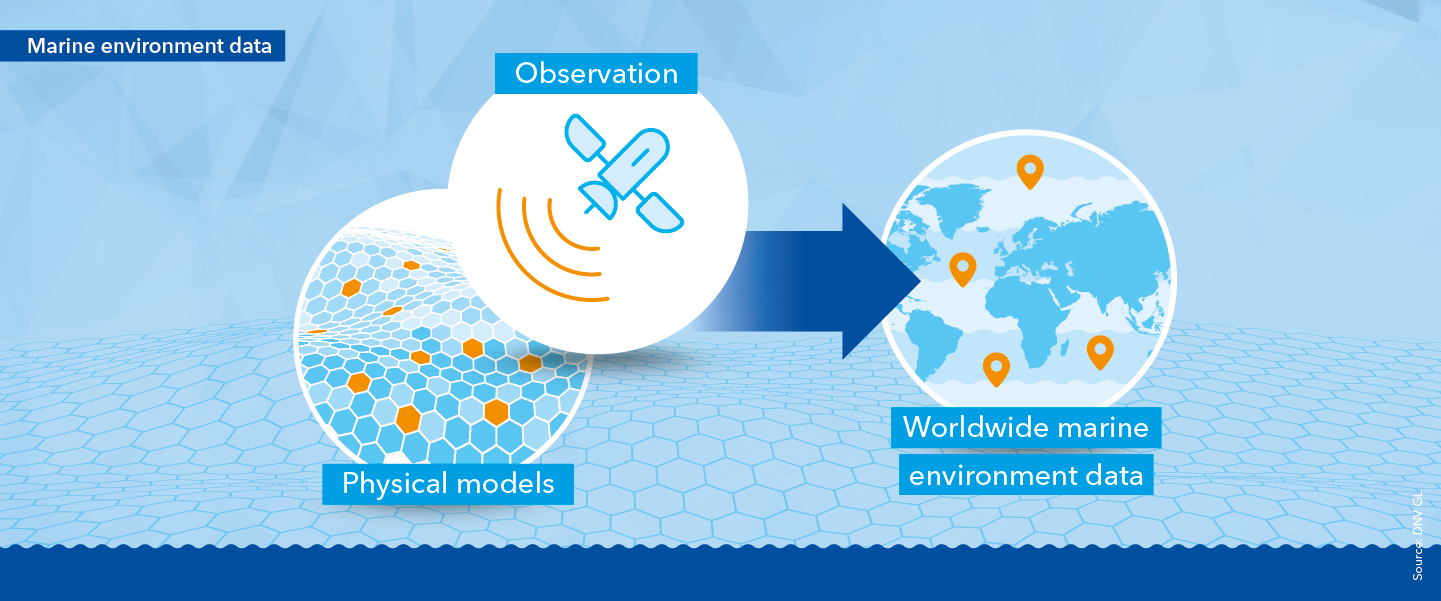 Marine environment data

Observation

Physical models

Worldwide marine environment data

Source: DNV GL